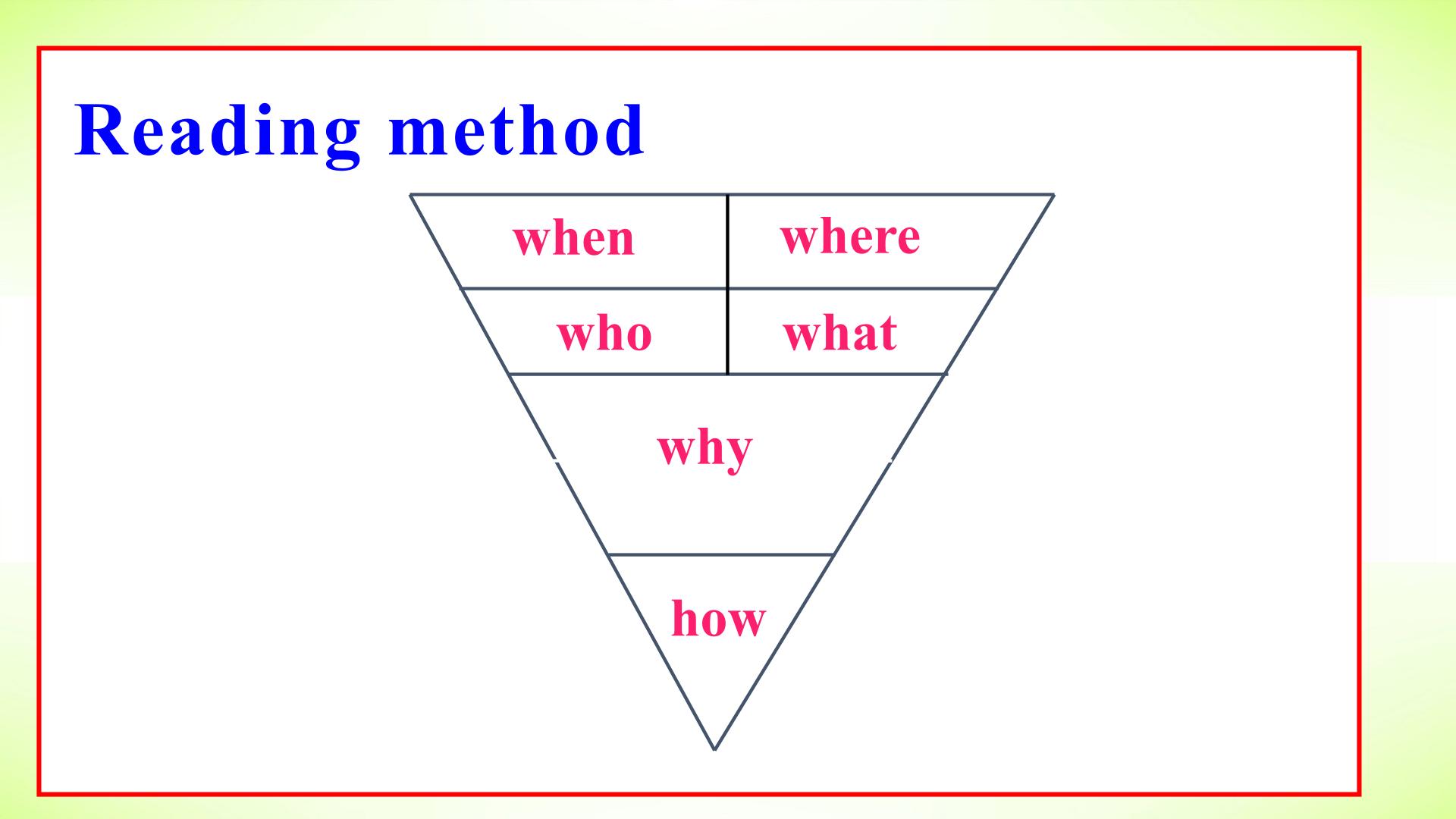 Reading method

when
where
who
what
why
how